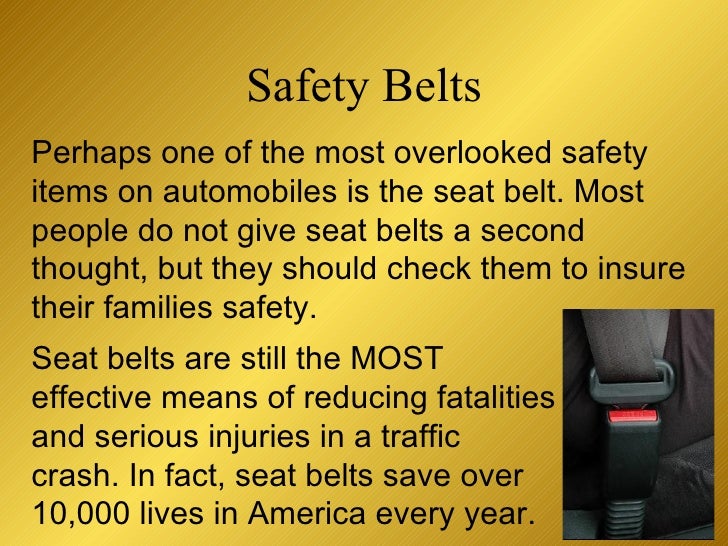 Safety Belts

Perhaps one of the most overlooked safety items on automobiles is the seat belt. Most people do not give seat belts a second thought, but they should check them to insure their families safety.

Seat belts are still the MOST effective means of reducing fatalities and serious injuries in a traffic crash. In fact, seat belts save over 10,000 lives in America every year.